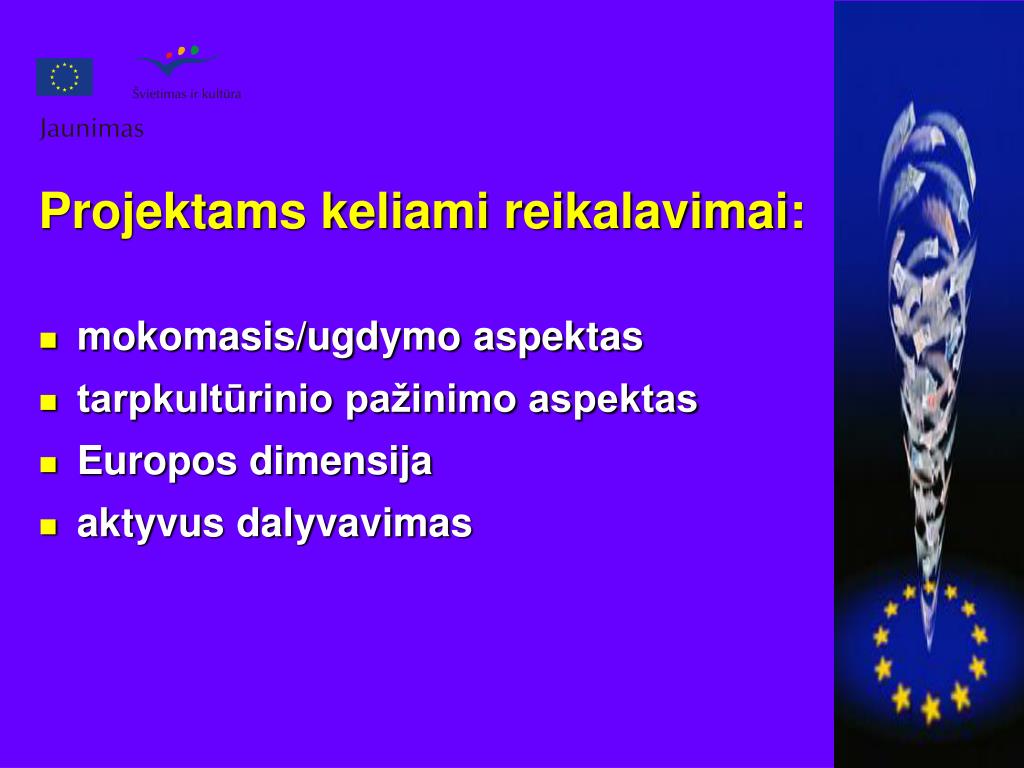 Švietimas ir kultūra

Jaunimas

Projektams keliami reikalavimai:

- mokomasis/ugdymo aspektas
- tarpkultūrinio pažinimo aspektas
- Europos dimensija
- aktyvus dalyvavimas